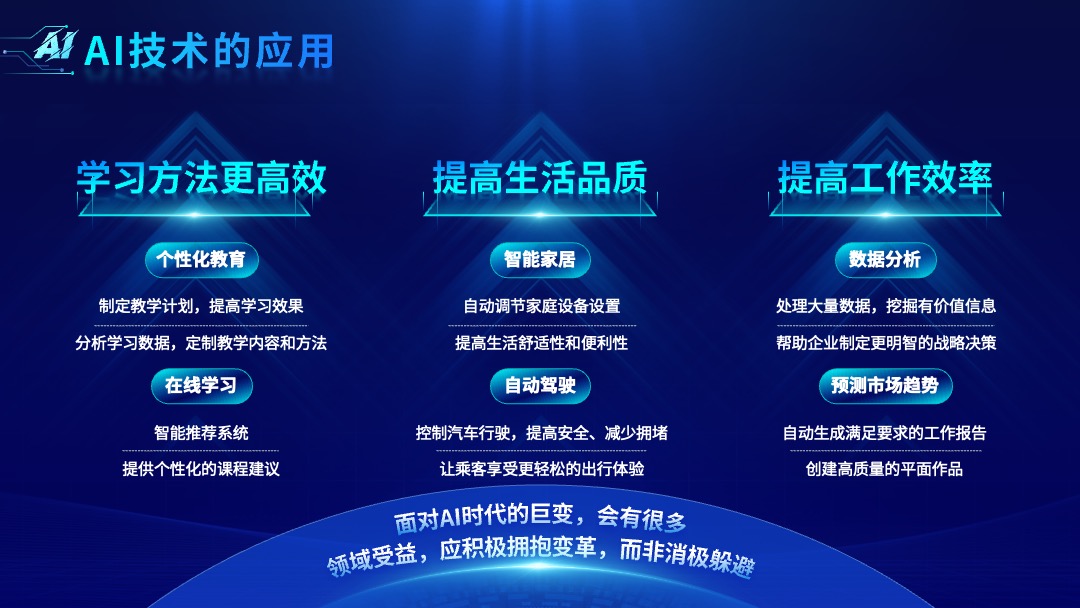 AI AI技术的应用

学习方法更高效

个性化教育

制定教学计划，提高学习效果

分析学习数据，定制教学内容和方法

在线学习

智能推荐系统

提供个性化的课程建议

提高生活品质

智能家居

自动调节家庭设备设置

提高生活舒适性和便利性

自动驾驶

控制汽车行驶，提高安全、减少拥堵

让乘客享受更轻松的出行体验

提高工作效率

数据分析

处理大量数据，挖掘有价值信息

帮助企业制定更明智的战略决策

预测市场趋势

自动生成满足要求的工作报告

创建高质量的平面作品

面对AI时代的巨变，会有很多
领域受益，应积极拥抱变革，而非消极躲避